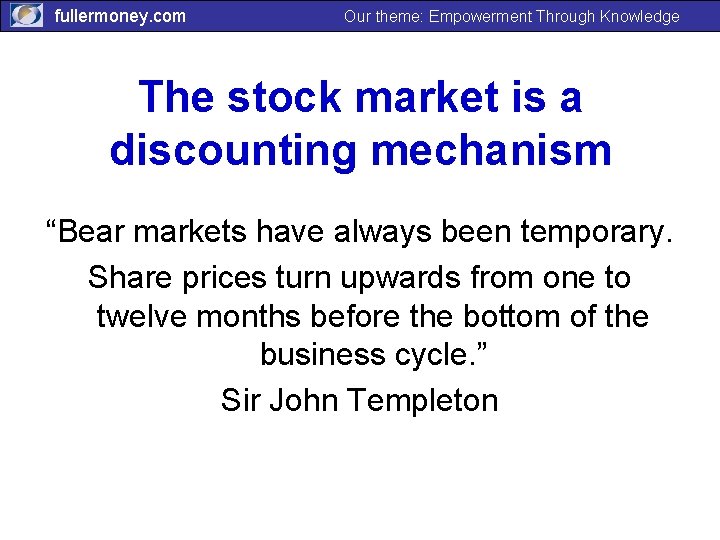 fullermoney.com

Our theme: Empowerment Through Knowledge

The stock market is a discounting mechanism

“Bear markets have always been temporary.

Share prices turn upwards from one to twelve months before the bottom of the business cycle.”

Sir John Templeton